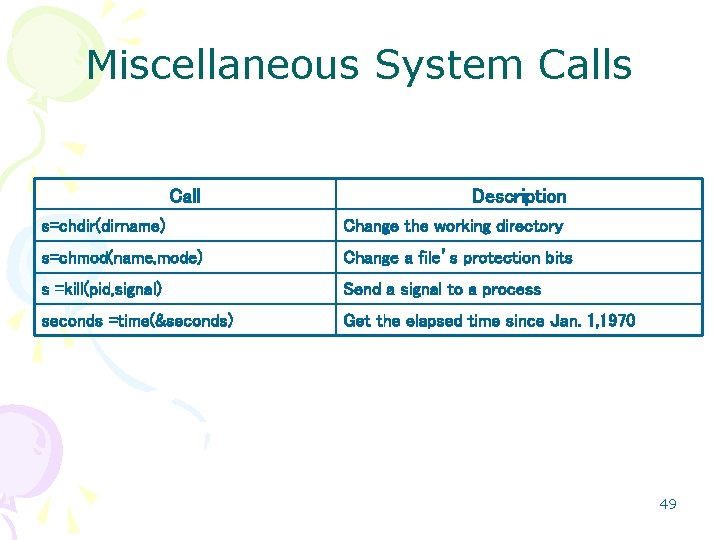 Miscellaneous System Calls

| Call | Description |
|---|---|
| s=chdir(dirname) | Change the working directory |
| s=chmod(name,mode) | Change a file's protection bits |
| s =kill(pid,signal) | Send a signal to a process |
| seconds =time(&seconds) | Get the elapsed time since Jan. 1,1970 |

49